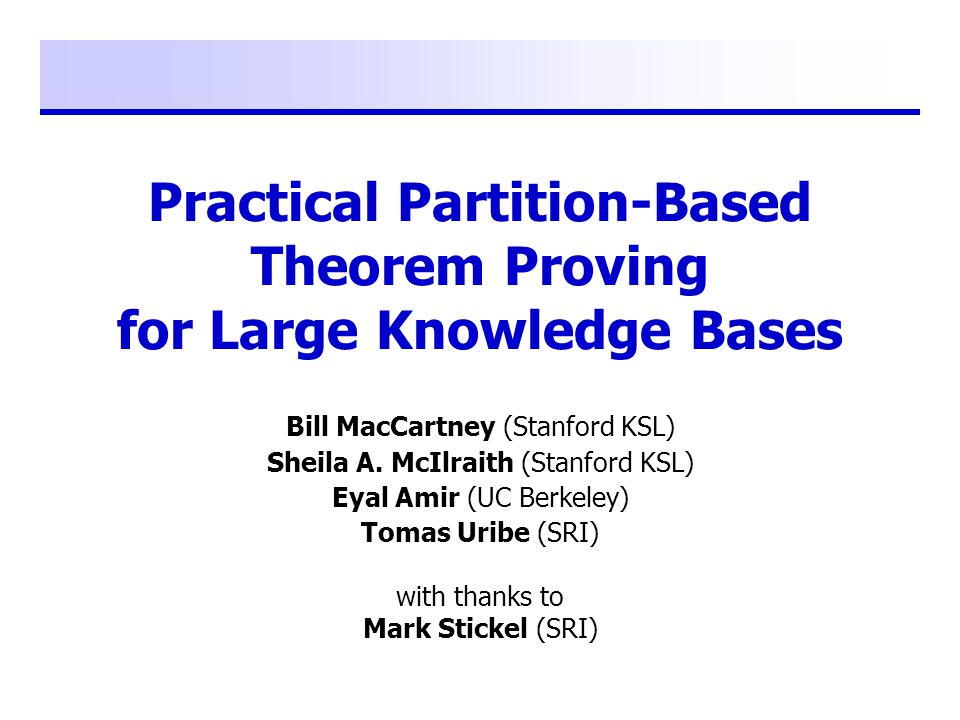 Practical Partition-Based Theorem Proving for Large Knowledge Bases

Bill MacCartney (Stanford KSL)
Sheila A. McIlraith (Stanford KSL)
Eyal Amir (UC Berkeley)
Tomas Uribe (SRI)

with thanks to
Mark Stickel (SRI)